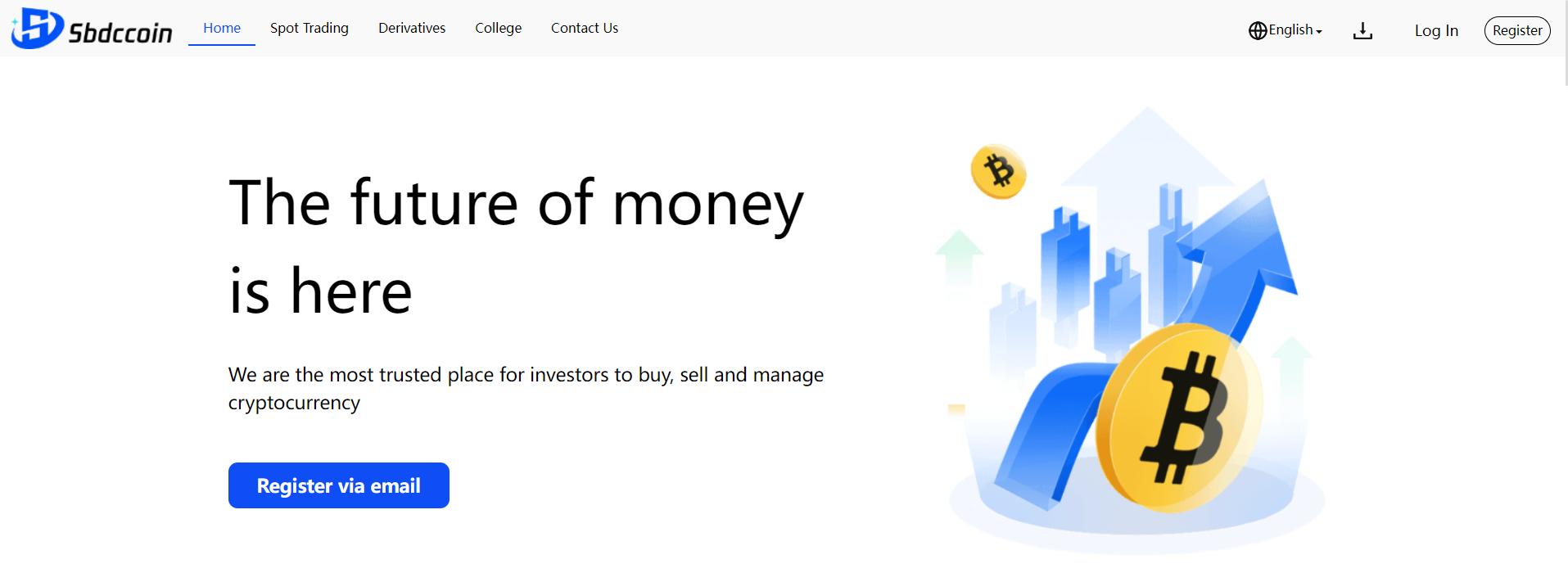 Sbdccoin Home Spot Trading Derivatives College Contact Us

English Log In Register

The future of money is here

We are the most trusted place for investors to buy, sell and manage cryptocurrency

Register via email